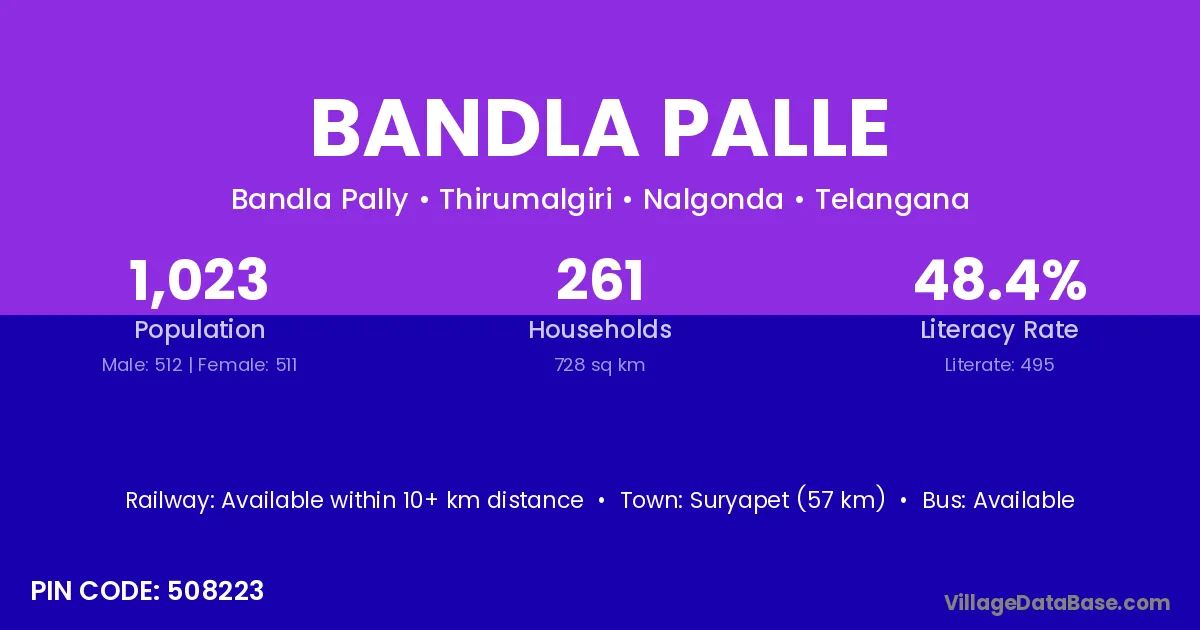 BANDLA PALLE

Bandla Pally • Thirumalgiri • Nalgonda • Telangana

1,023
Population
Male: 512 | Female: 511

261
Households
728 sq km

48.4%
Literacy Rate
Literate: 495

Railway: Available within 10+ km distance • Town: Suryapet (57 km) • Bus: Available

PIN CODE: 508223

VillageDataBase.com